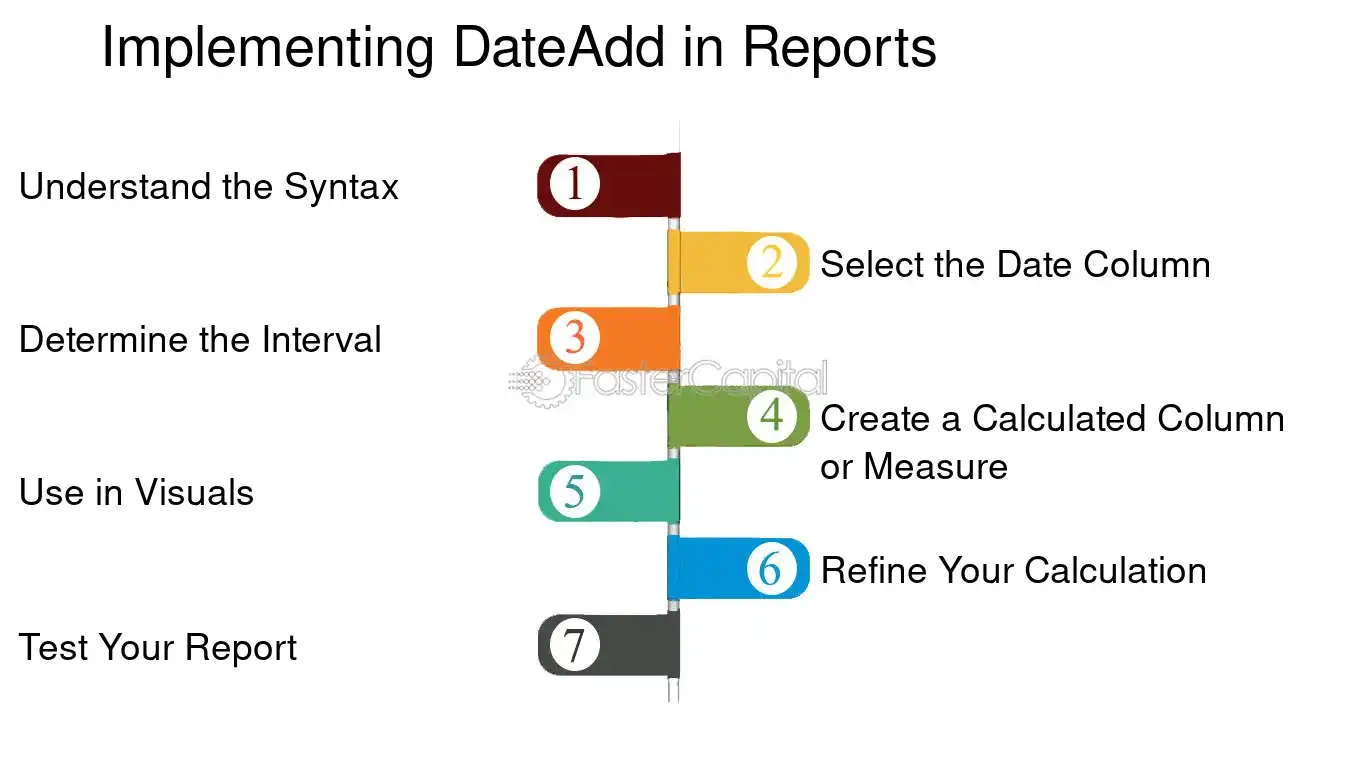 Implementing DateAdd in Reports

1 Understand the Syntax

2 Select the Date Column

3 Determine the Interval

FasterCapital

4 Create a Calculated Column or Measure

5 Use in Visuals

6 Refine Your Calculation

7 Test Your Report